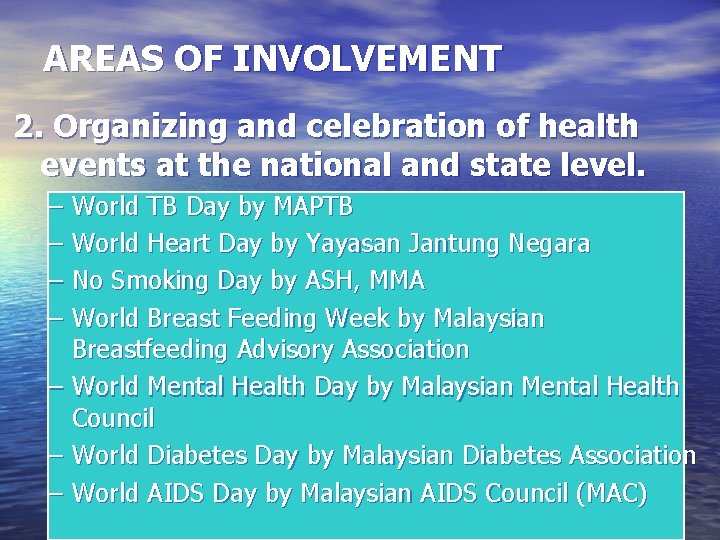 AREAS OF INVOLVEMENT

2. Organizing and celebration of health events at the national and state level.

– World TB Day by MAPTB
– World Heart Day by Yayasan Jantung Negara
– No Smoking Day by ASH, MMA
– World Breast Feeding Week by Malaysian Breastfeeding Advisory Association
– World Mental Health Day by Malaysian Mental Health Council
– World Diabetes Day by Malaysian Diabetes Association
– World AIDS Day by Malaysian AIDS Council (MAC)